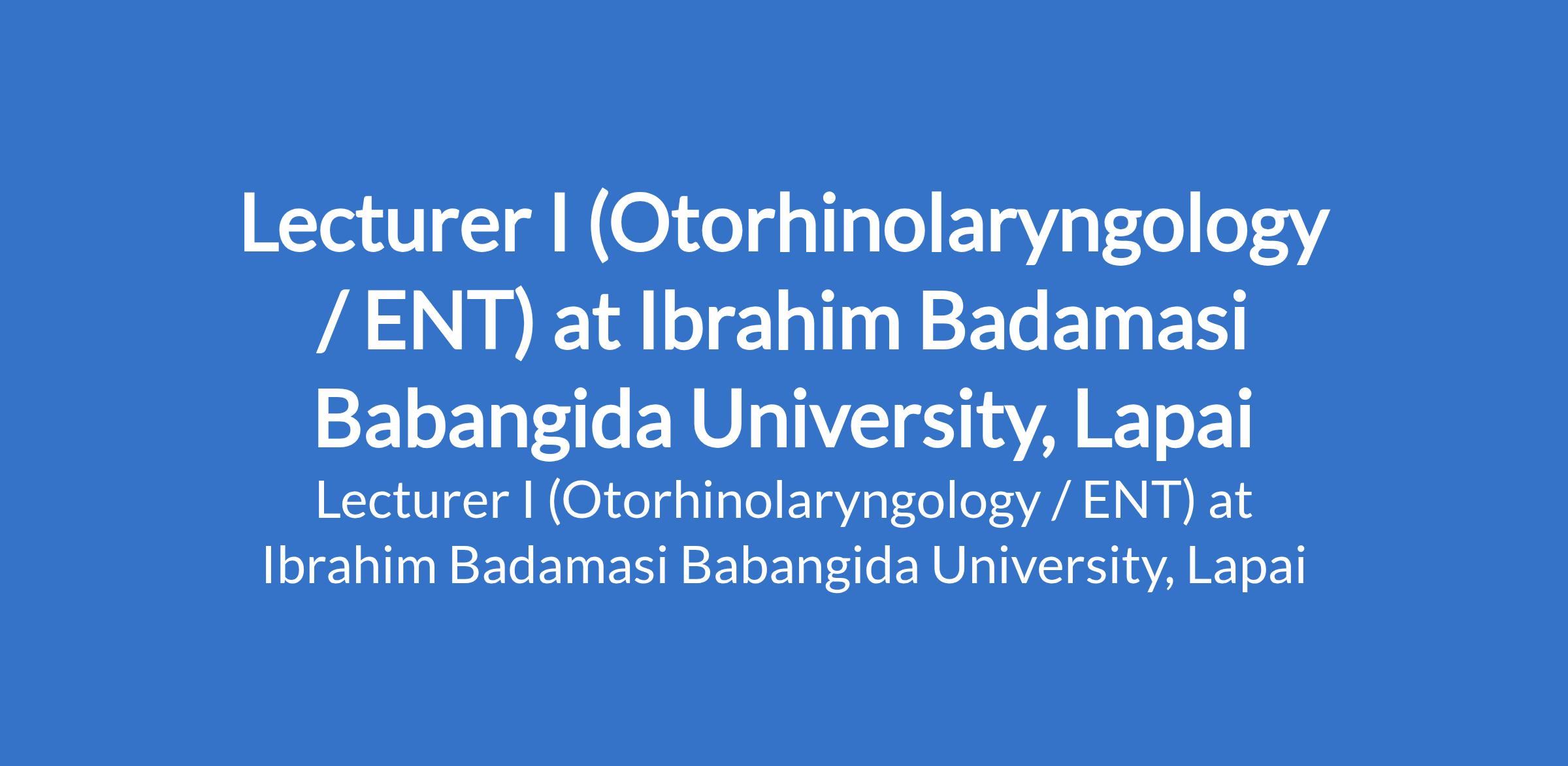 Lecturer I (Otorhinolaryngology / ENT) at Ibrahim Badamasi Babangida University, Lapai

Lecturer I (Otorhinolaryngology / ENT) at Ibrahim Badamasi Babangida University, Lapai